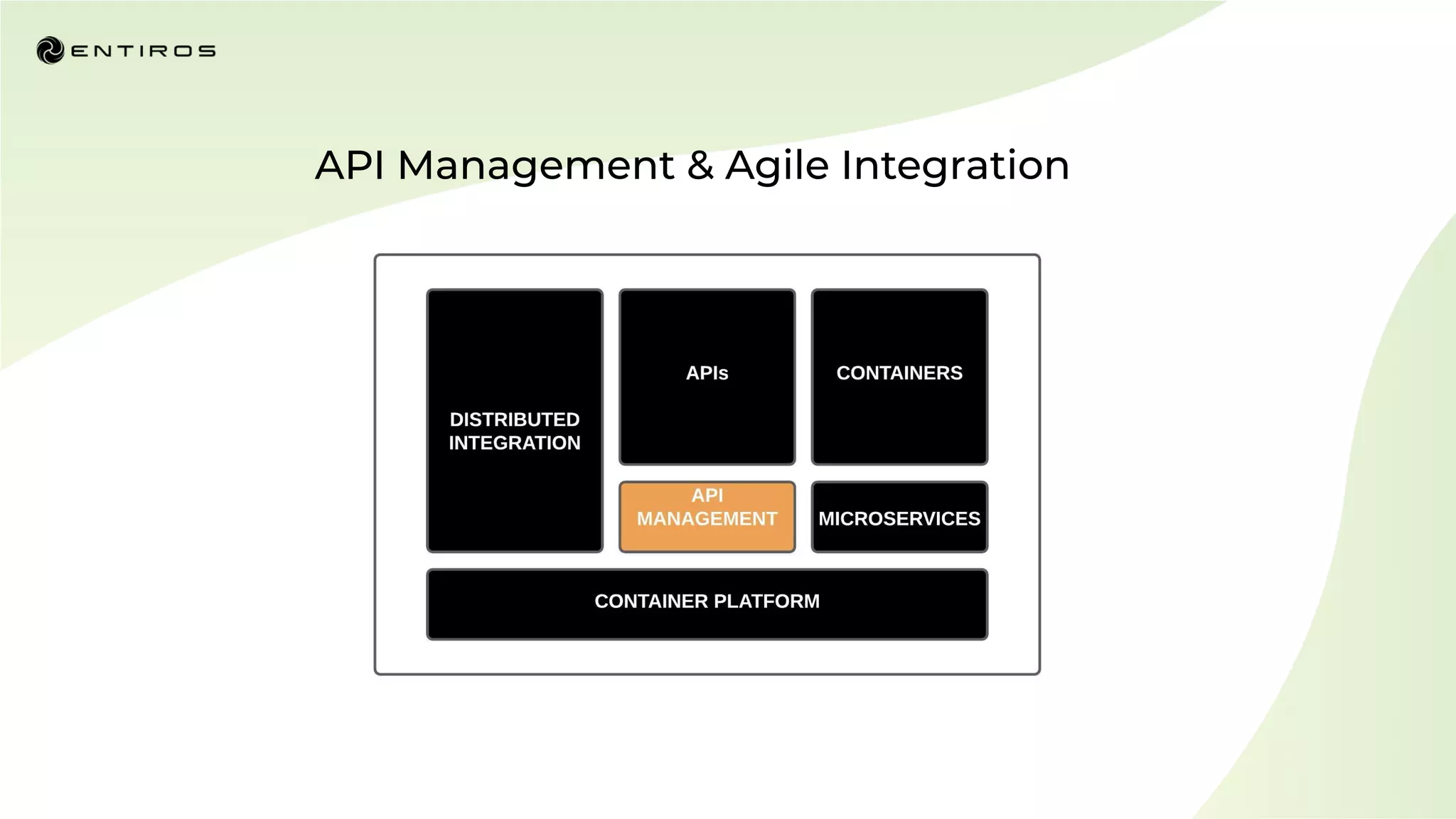 ENTIROS

API Management & Agile Integration

DISTRIBUTED INTEGRATION

APIs

CONTAINERS

API MANAGEMENT

MICROSERVICES

CONTAINER PLATFORM